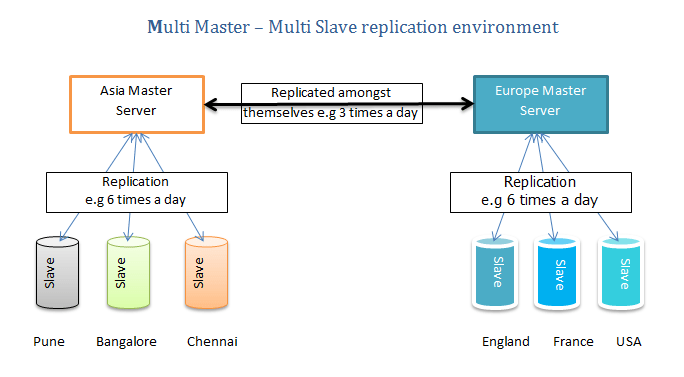 Multi Master – Multi Slave replication environment

Asia Master Server

Replicated amongst themselves e.g 3 times a day

Europe Master Server

Replication e.g 6 times a day

Replication e.g 6 times a day

Slave

Slave

Slave

Slave

Slave

Slave

Pune

Bangalore

Chennai

England

France

USA